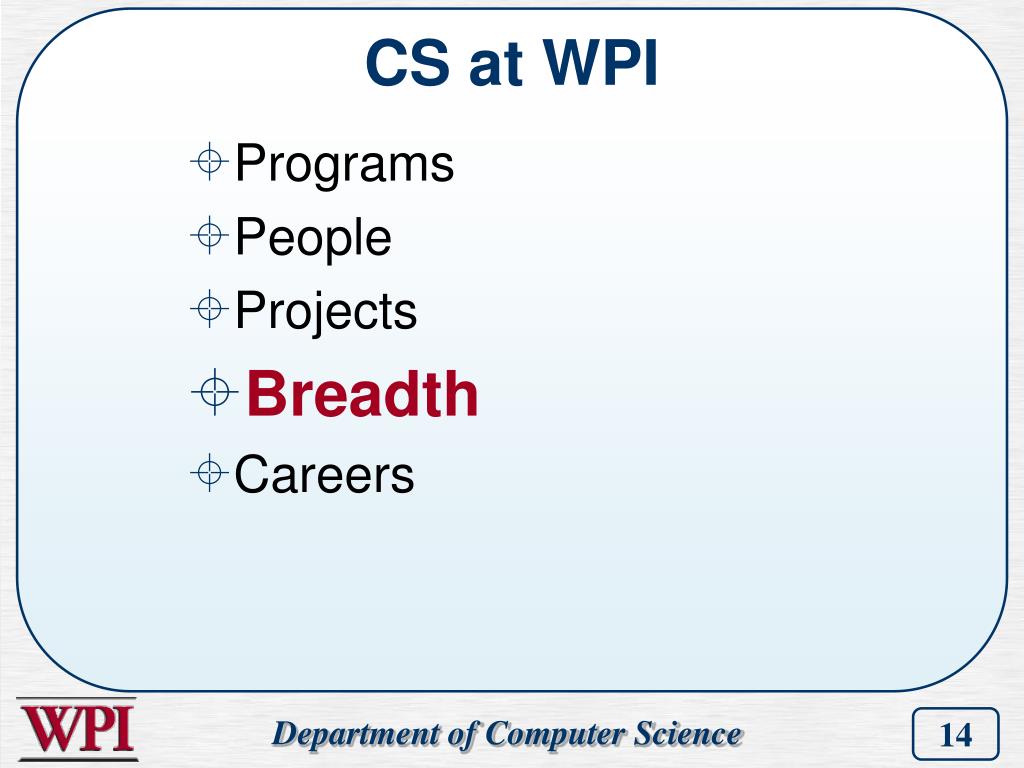 CS at WPI

Programs
People
Projects
Breadth
Careers

WPI

Department of Computer Science

14